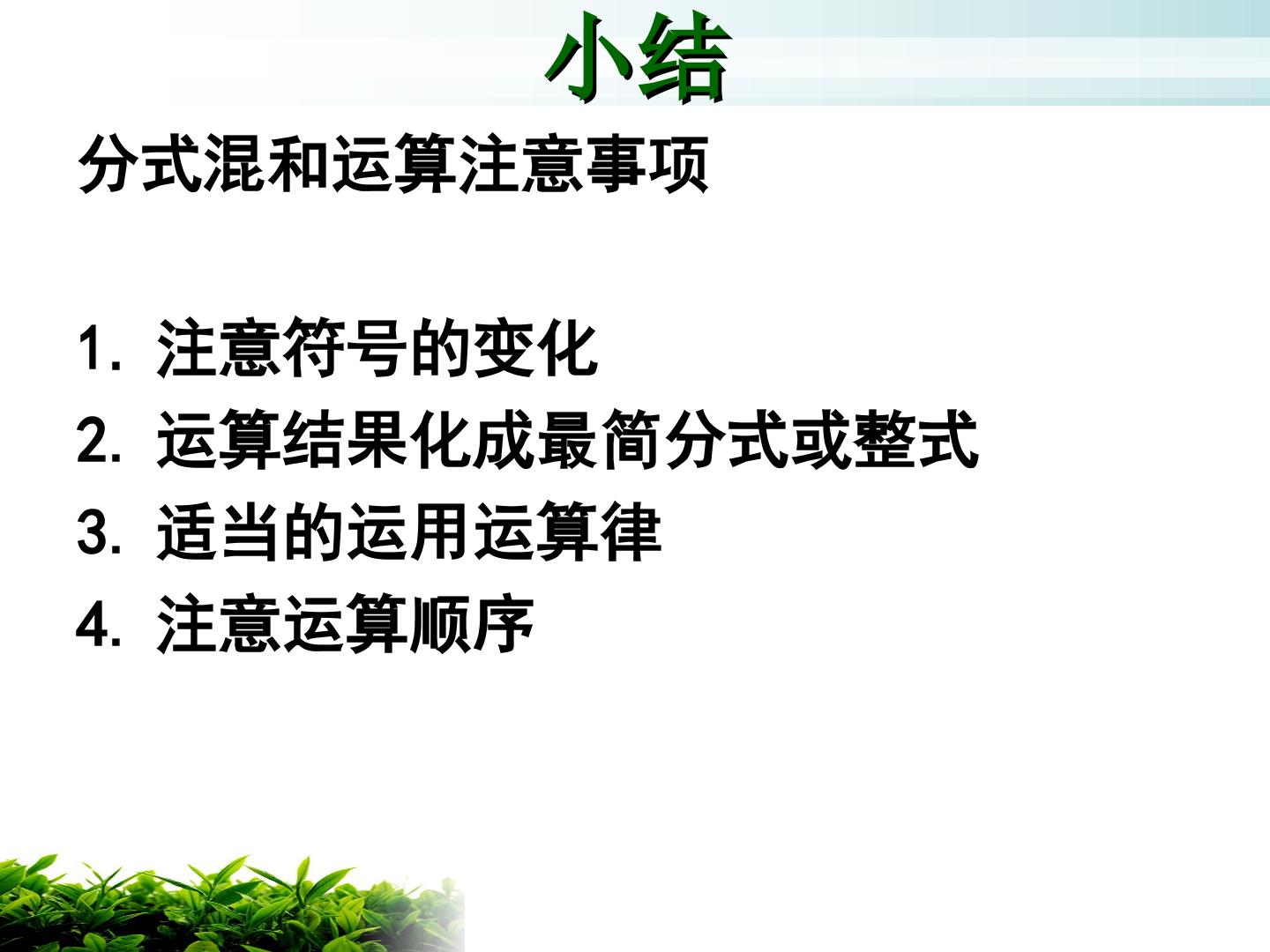 小结

分式混和运算注意事项

1.注意符号的变化
2.运算结果化成最简分式或整式
3.适当的运用运算律
4.注意运算顺序